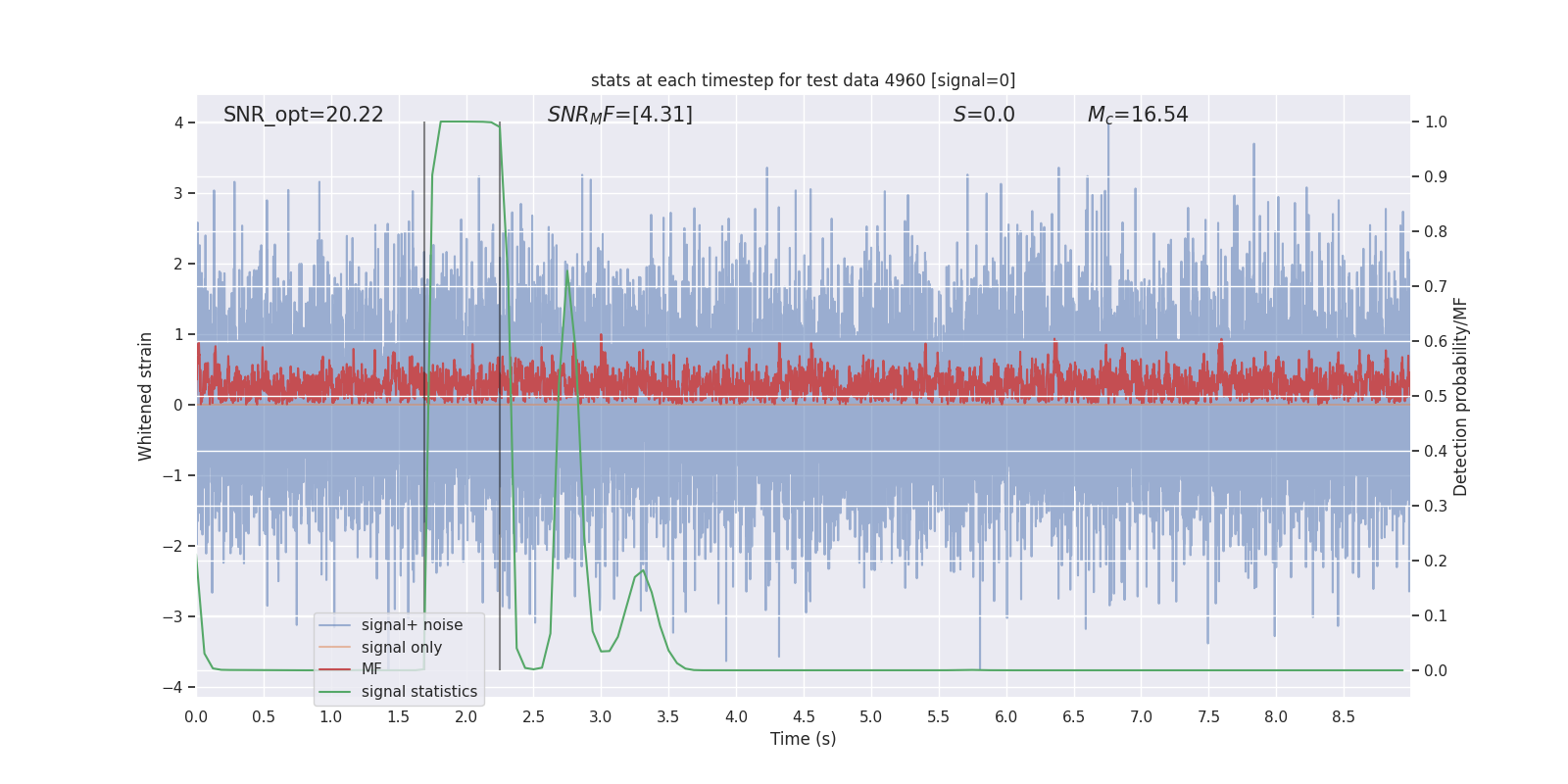 stats at each timestep for test data 4960 [signal=0]

SNR_opt=20.22

$SNR_MF$=[4.31]

$S$=0.0

$M_c$=16.54

Whitened strain

4
3
2
1
0
−1
−2
−3
−4

Detection probability/MF

1.0
0.9
0.8
0.7
0.6
0.5
0.4
0.3
0.2
0.1
0.0

signal+ noise
signal only
MF
signal statistics

0.0 0.5 1.0 1.5 2.0 2.5 3.0 3.5 4.0 4.5 5.0 5.5 6.0 6.5 7.0 7.5 8.0 8.5

Time (s)